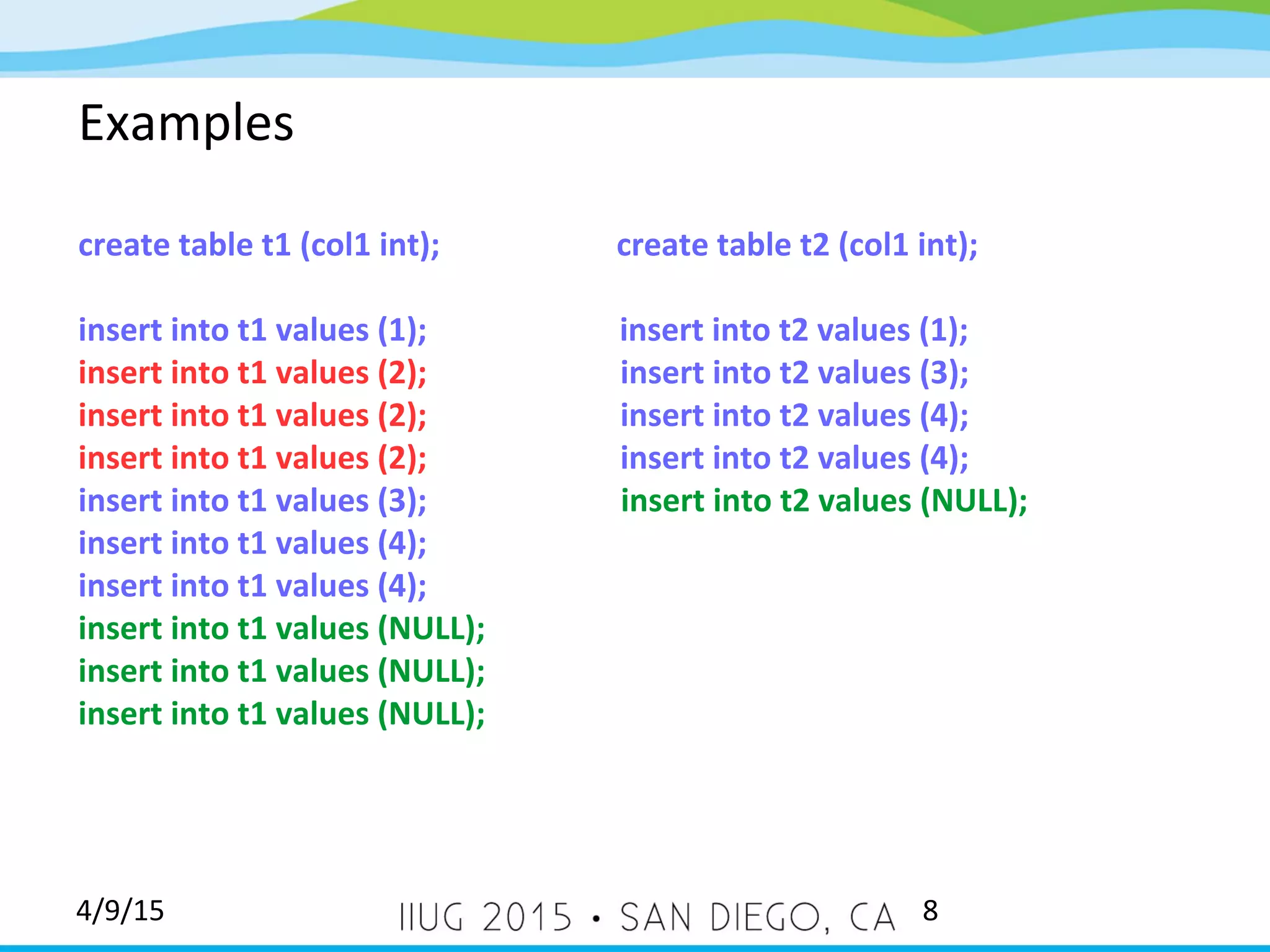 Examples

create table t1 (col1 int);

insert into t1 values (1);
insert into t1 values (2);
insert into t1 values (2);
insert into t1 values (2);
insert into t1 values (3);
insert into t1 values (4);
insert into t1 values (4);
insert into t1 values (NULL);
insert into t1 values (NULL);
insert into t1 values (NULL);

create table t2 (col1 int);

insert into t2 values (1);
insert into t2 values (3);
insert into t2 values (4);
insert into t2 values (4);
insert into t2 values (NULL);

4/9/15

IIUG 2015 • SAN DIEGO, CA

8